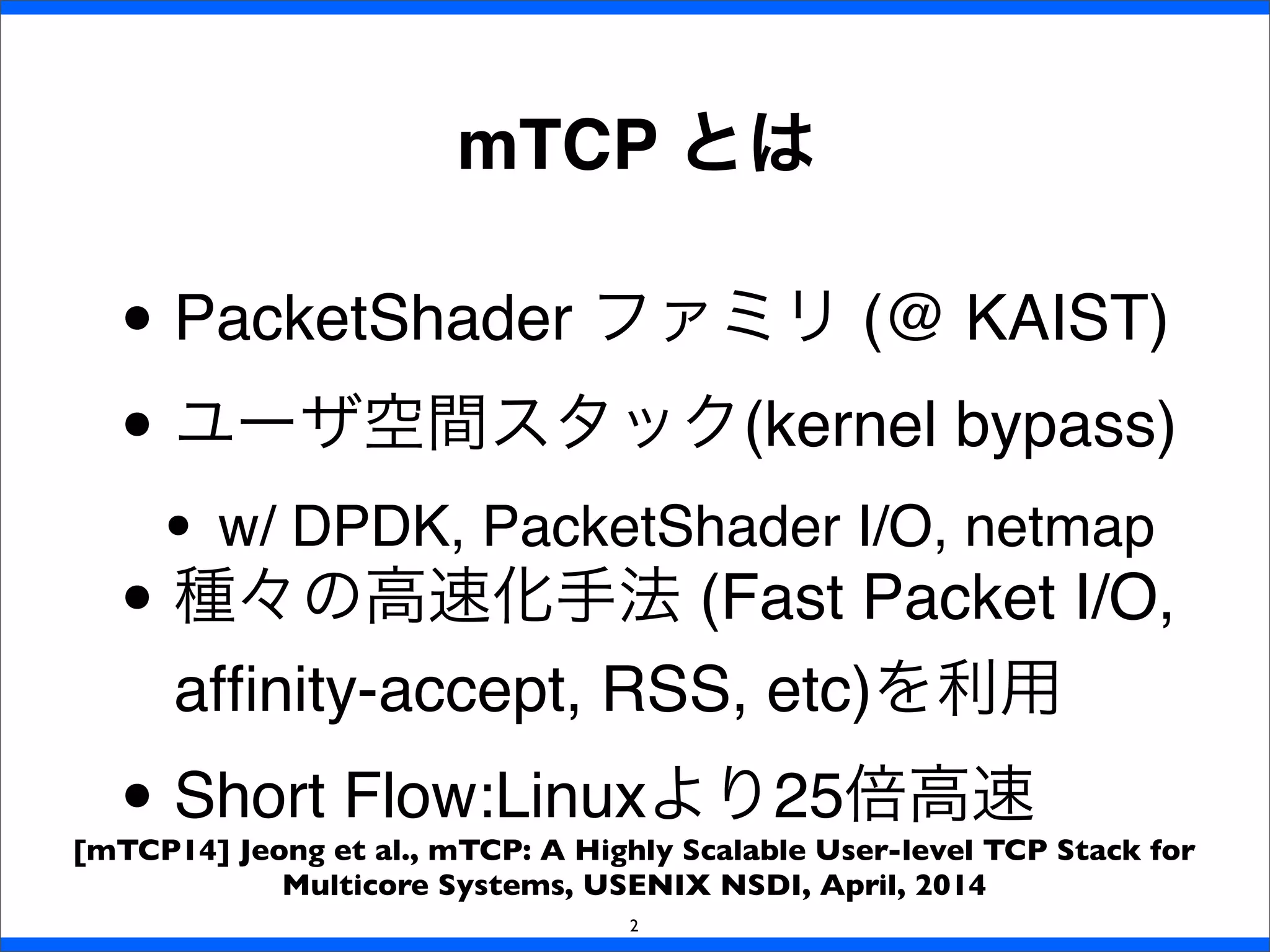 mTCP とは

• PacketShader ファミリ (@ KAIST)

• ユーザ空間スタック(kernel bypass)

• w/ DPDK, PacketShader I/O, netmap

• 種々の高速化手法 (Fast Packet I/O, affinity-accept, RSS, etc)を利用

• Short Flow:Linuxより25倍高速

[mTCP14] Jeong et al., mTCP: A Highly Scalable User-level TCP Stack for Multicore Systems, USENIX NSDI, April, 2014

2